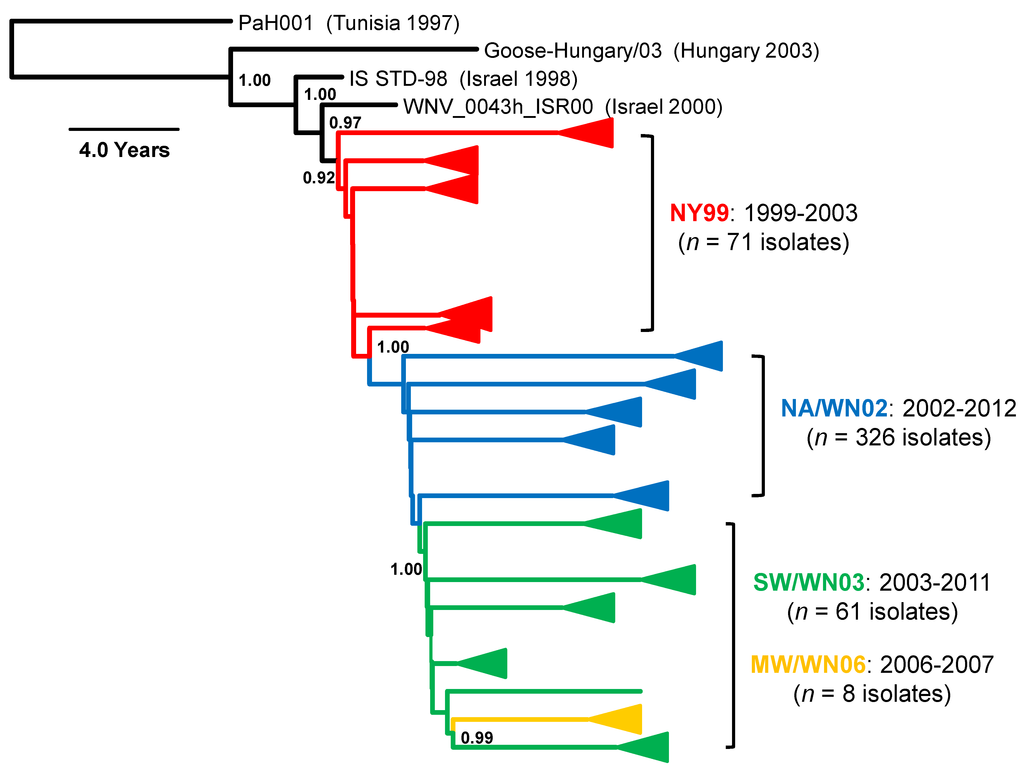 PaH001 (Tunisia 1997)

Goose-Hungary/03 (Hungary 2003)

1.00

IS STD-98 (Israel 1998)

1.00

WNV_0043h_ISR00 (Israel 2000)

4.0 Years

0.97

0.92

NY99: 1999-2003
($n$ = 71 isolates)

1.00

NA/WN02: 2002-2012
($n$ = 326 isolates)

1.00

SW/WN03: 2003-2011
($n$ = 61 isolates)

MW/WN06: 2006-2007
($n$ = 8 isolates)

0.99